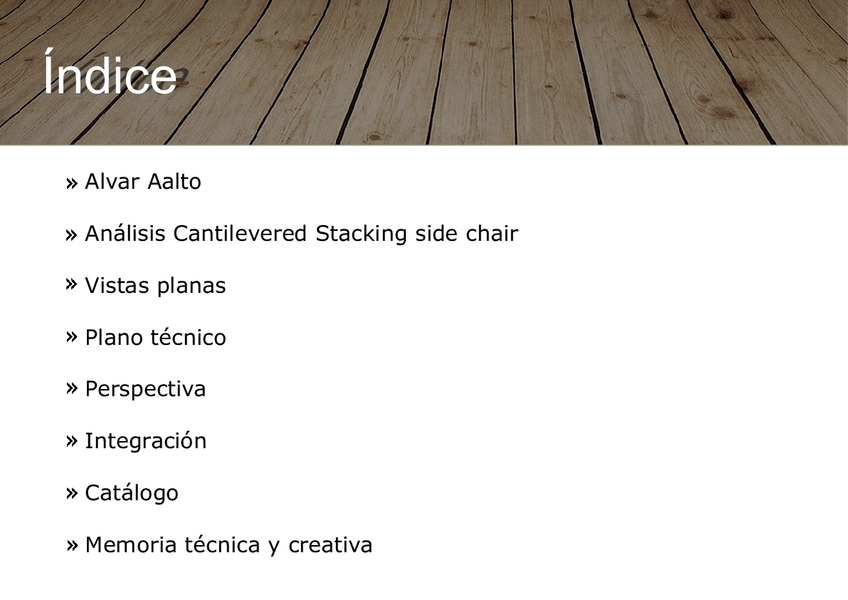 Índice

» Alvar Aalto

» Análisis Cantilevered Stacking side chair

» Vistas planas

» Plano técnico

» Perspectiva

» Integración

» Catálogo

» Memoria técnica y creativa